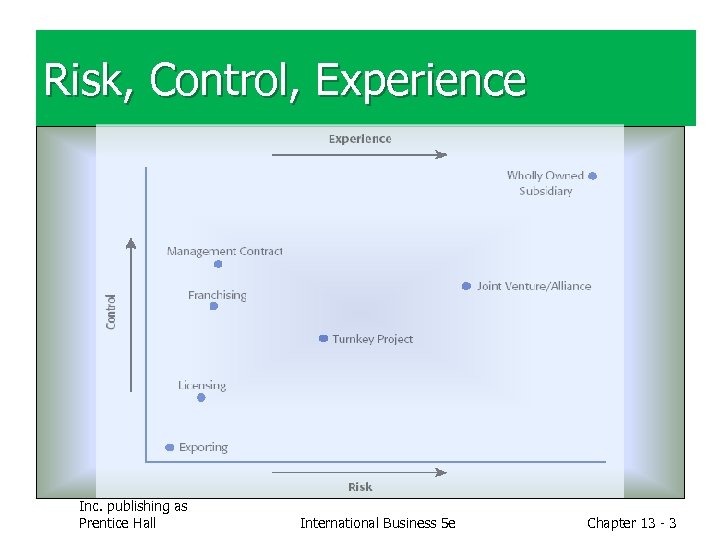 Risk, Control, Experience

Experience

Wholly Owned Subsidiary

Management Contract

Joint Venture/Alliance

Franchising

Control

Turnkey Project

Licensing

Exporting

Risk

Inc. publishing as Prentice Hall

International Business 5e

Chapter 13 - 3